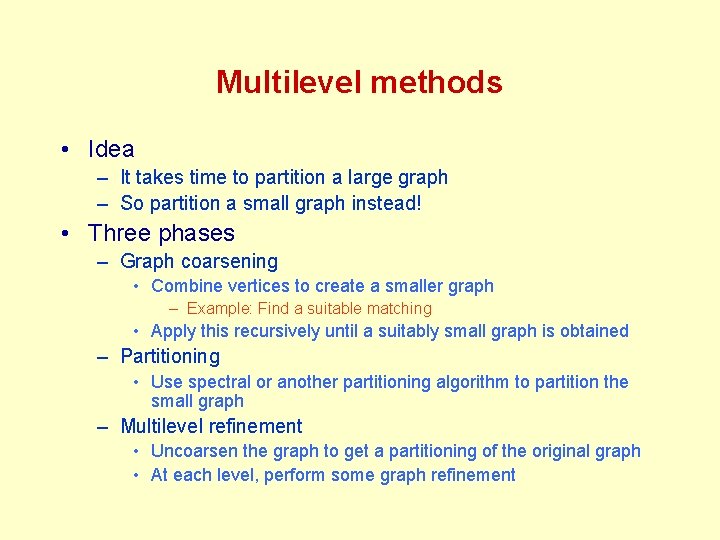 Multilevel methods

• Idea
  – It takes time to partition a large graph
  – So partition a small graph instead!
• Three phases
  – Graph coarsening
    • Combine vertices to create a smaller graph
      – Example: Find a suitable matching
    • Apply this recursively until a suitably small graph is obtained
  – Partitioning
    • Use spectral or another partitioning algorithm to partition the small graph
  – Multilevel refinement
    • Uncoarsen the graph to get a partitioning of the original graph
    • At each level, perform some graph refinement